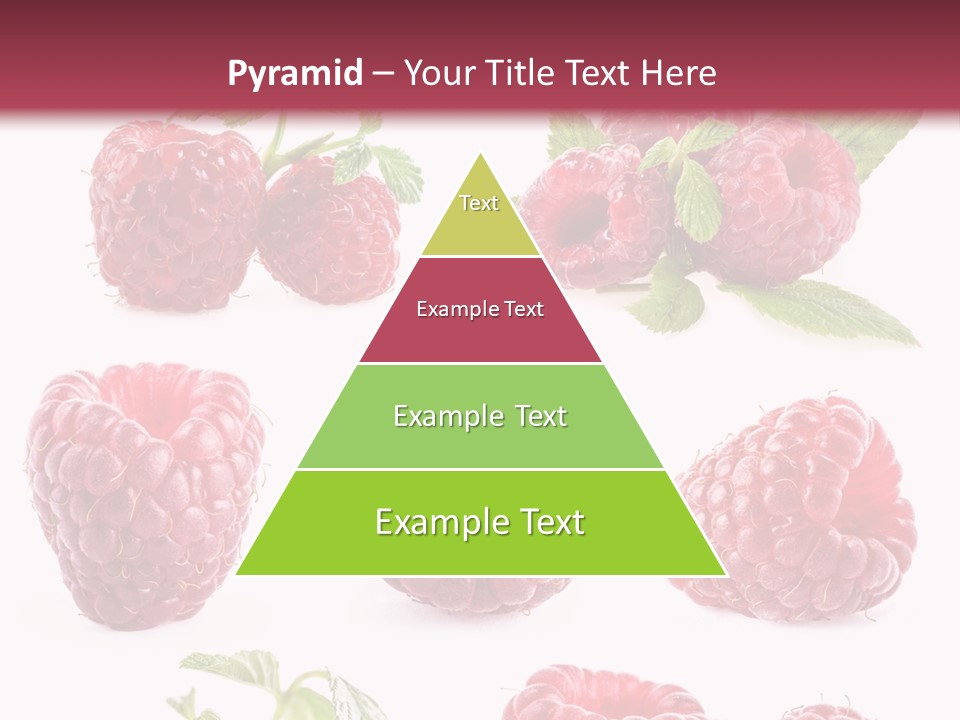 Pyramid – Your Title Text Here

Text

Example Text

Example Text

Example Text